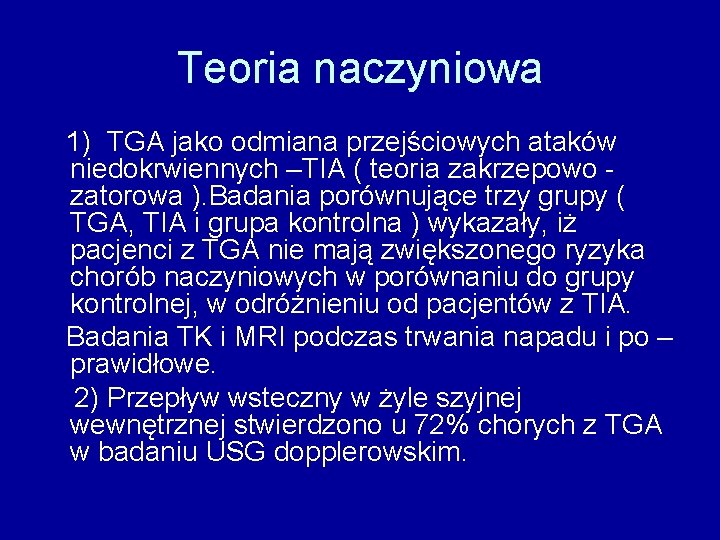 Teoria naczyniowa

1) TGA jako odmiana przejściowych ataków niedokrwiennych –TIA ( teoria zakrzepowo - zatorowa ).Badania porównujące trzy grupy ( TGA, TIA i grupa kontrolna ) wykazały, iż pacjenci z TGA nie mają zwiększonego ryzyka chorób naczyniowych w porównaniu do grupy kontrolnej, w odróżnieniu od pacjentów z TIA.

Badania TK i MRI podczas trwania napadu i po – prawidłowe.

2) Przepływ wsteczny w żyle szyjnej wewnętrznej stwierdzono u 72% chorych z TGA w badaniu USG dopplerowskim.